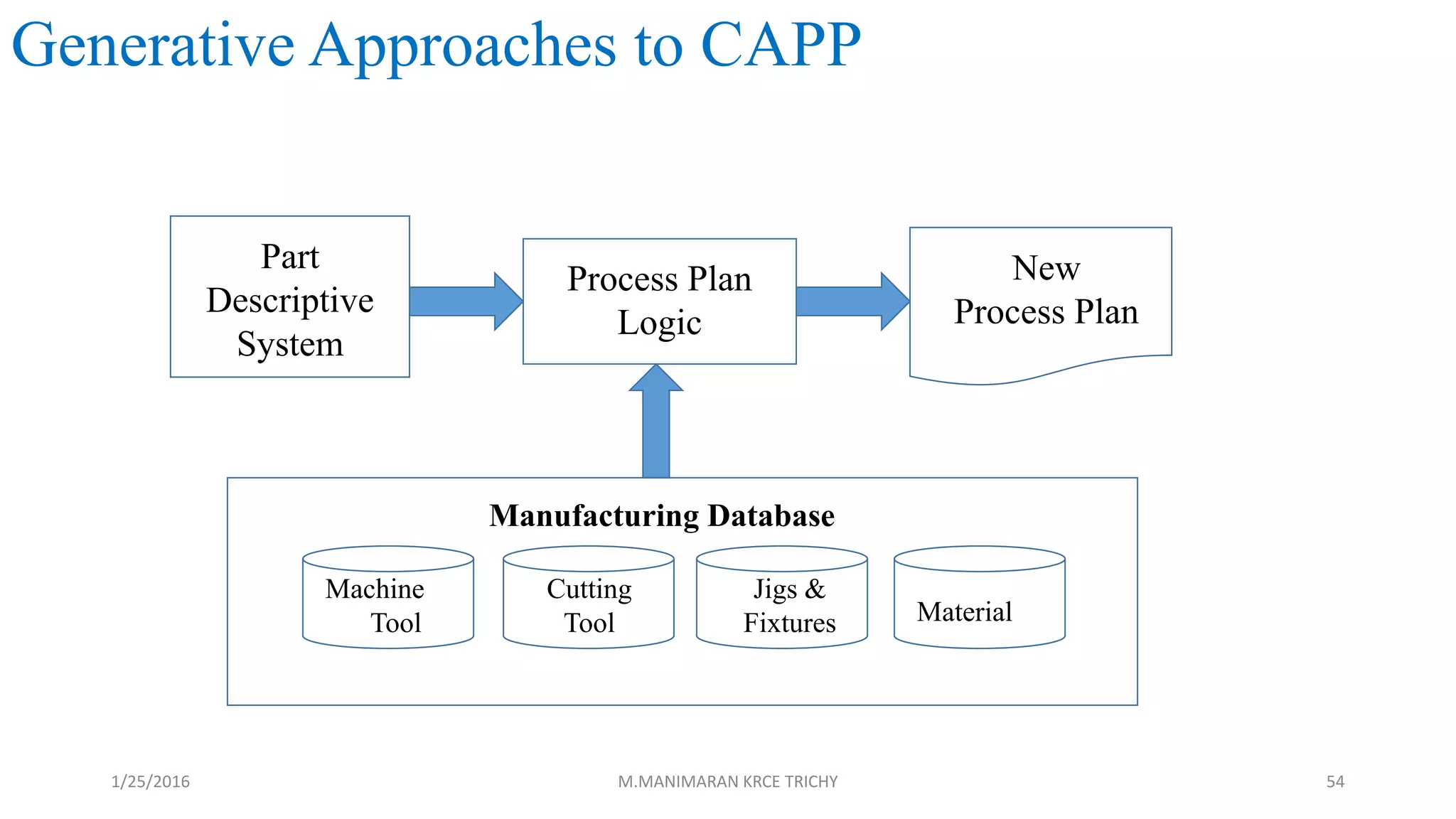 Generative Approaches to CAPP

Part Descriptive System

Process Plan Logic

New Process Plan

Manufacturing Database

Machine Tool

Cutting Tool

Jigs & Fixtures

Material

1/25/2016

M.MANIMARAN KRCE TRICHY

54